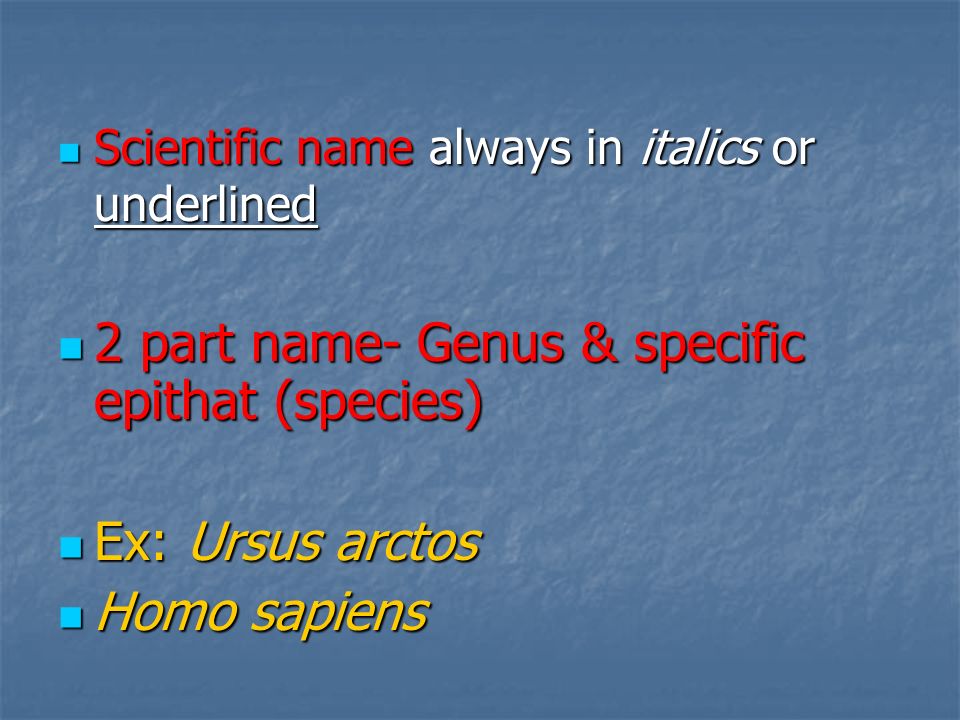 Scientific name always in italics or underlined

2 part name- Genus & specific epithat (species)

Ex: Ursus arctos
Homo sapiens